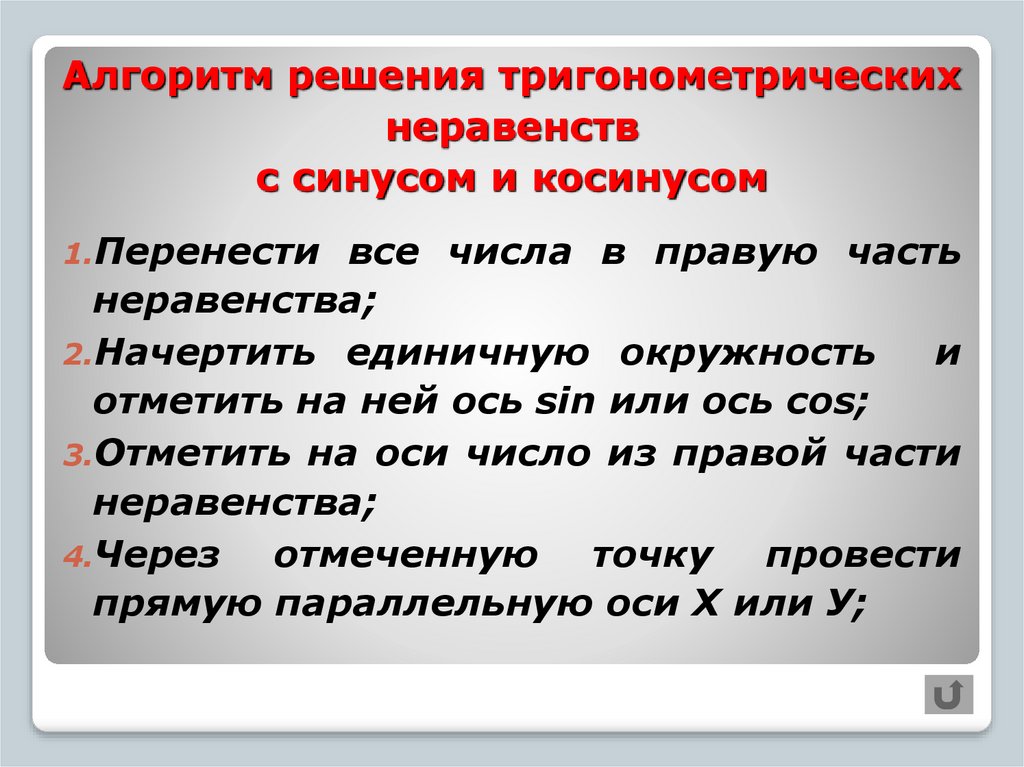 Алгоритм решения тригонометрических неравенств
с синусом и косинусом

1. Перенести все числа в правую часть неравенства;
2. Начертить единичную окружность и отметить на ней ось sin или ось cos;
3. Отметить на оси число из правой части неравенства;
4. Через отмеченную точку провести прямую параллельную оси Х или У;